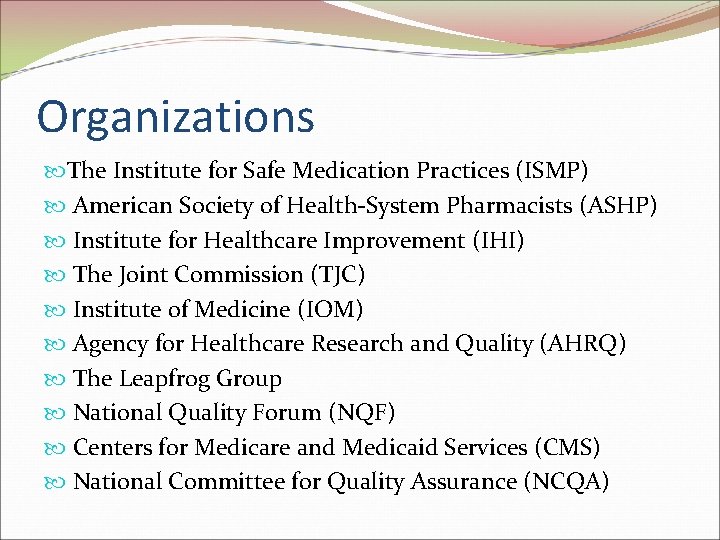 Organizations

The Institute for Safe Medication Practices (ISMP)
American Society of Health-System Pharmacists (ASHP)
Institute for Healthcare Improvement (IHI)
The Joint Commission (TJC)
Institute of Medicine (IOM)
Agency for Healthcare Research and Quality (AHRQ)
The Leapfrog Group
National Quality Forum (NQF)
Centers for Medicare and Medicaid Services (CMS)
National Committee for Quality Assurance (NCQA)